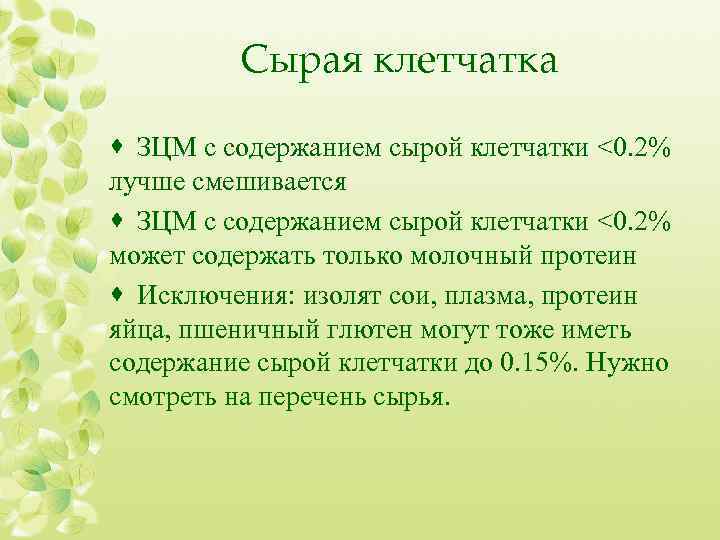 Сырая клетчатка

♦ ЗЦМ с содержанием сырой клетчатки <0.2% лучше смешивается

♦ ЗЦМ с содержанием сырой клетчатки <0.2% может содержать только молочный протеин

♦ Исключения: изолят сои, плазма, протеин яйца, пшеничный глютен могут тоже иметь содержание сырой клетчатки до 0.15%. Нужно смотреть на перечень сырья.